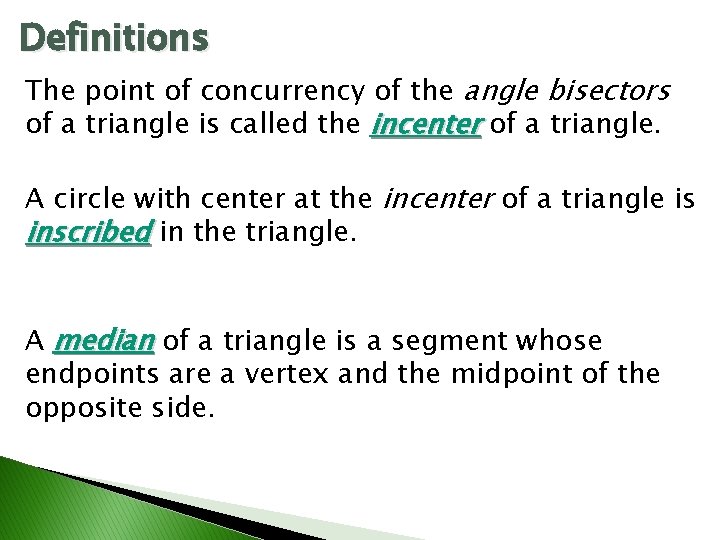 Definitions

The point of concurrency of the angle bisectors of a triangle is called the incenter of a triangle.

A circle with center at the incenter of a triangle is inscribed in the triangle.

A median of a triangle is a segment whose endpoints are a vertex and the midpoint of the opposite side.